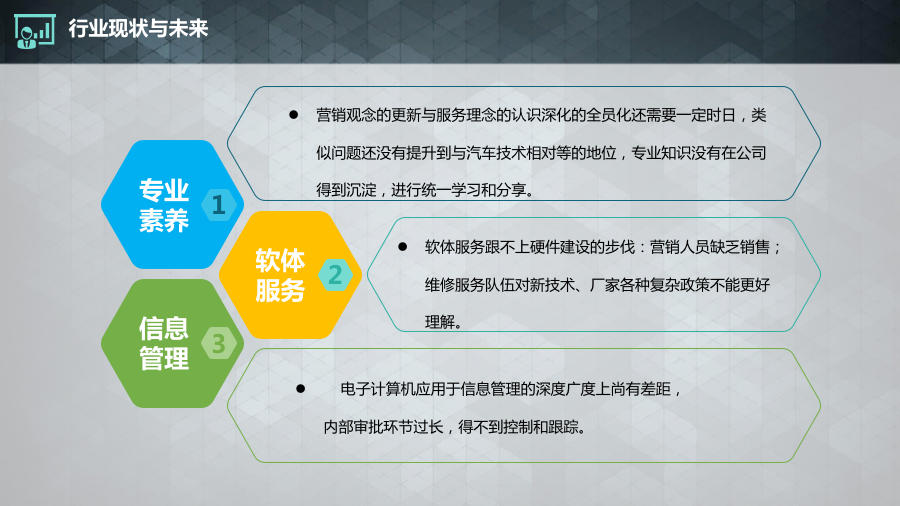 行业现状与未来

专业素养 1

● 营销观念的更新与服务理念的认识深化的全员化还需要一定时日，类似问题还没有提升到与汽车技术相对等的地位，专业知识没有在公司得到沉淀，进行统一学习和分享。

软体服务 2

● 软体服务跟不上硬件建设的步伐：营销人员缺乏销售；维修服务队伍对新技术、厂家各种复杂政策不能更好理解。

信息管理 3

● 电子计算机应用于信息管理的深度广度上尚有差距，内部审批环节过长，得不到控制和跟踪。